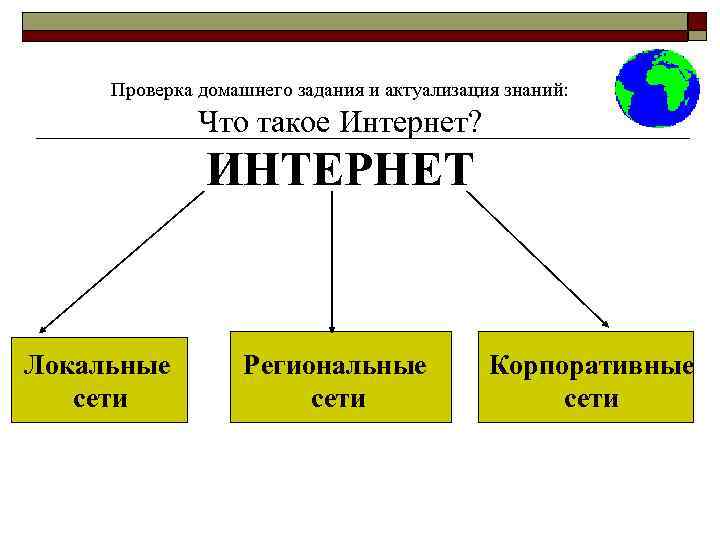 Проверка домашнего задания и актуализация знаний:
Что такое Интернет?

ИНТЕРНЕТ

Локальные сети

Региональные сети

Корпоративные сети